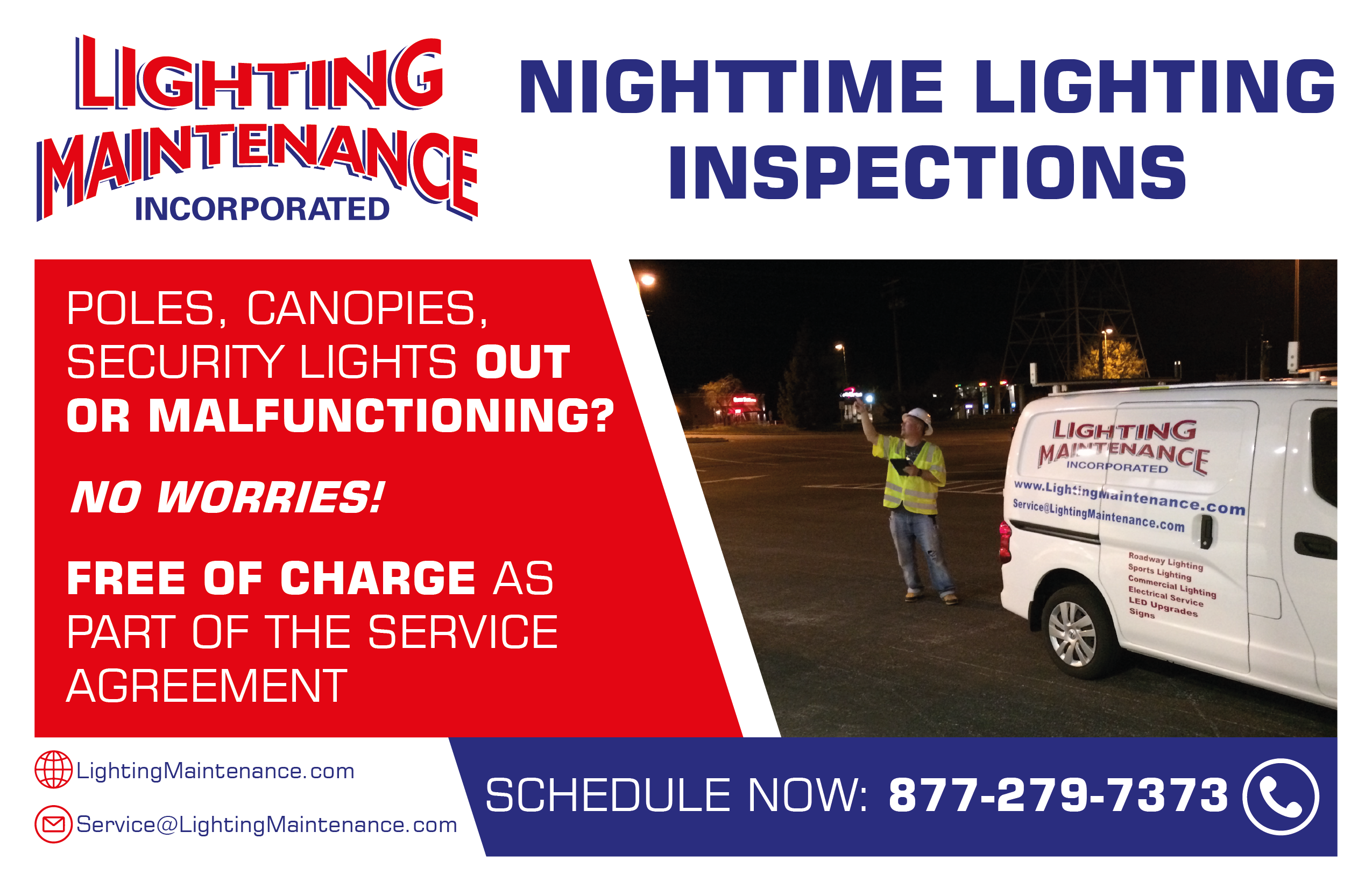 LIGHTING MAINTENANCE INCORPORATED

NIGHTTIME LIGHTING INSPECTIONS

POLES, CANOPIES, SECURITY LIGHTS OUT OR MALFUNCTIONING?

NO WORRIES!

FREE OF CHARGE AS PART OF THE SERVICE AGREEMENT

LIGHTING MAINTENANCE INCORPORATED
www.LightingMaintenance.com
Service@LightingMaintenance.com
Roadway Lighting
Sports Lighting
Commercial Lighting
Electrical Service
LED Upgrades
Signs

LightingMaintenance.com

Service@LightingMaintenance.com

SCHEDULE NOW: 877-279-7373